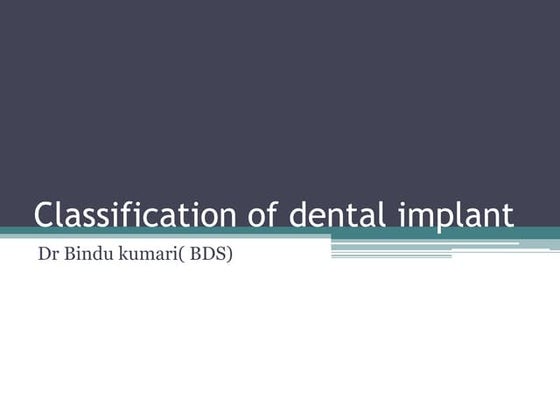 Classification of dental implant

Dr Bindu kumari( BDS)